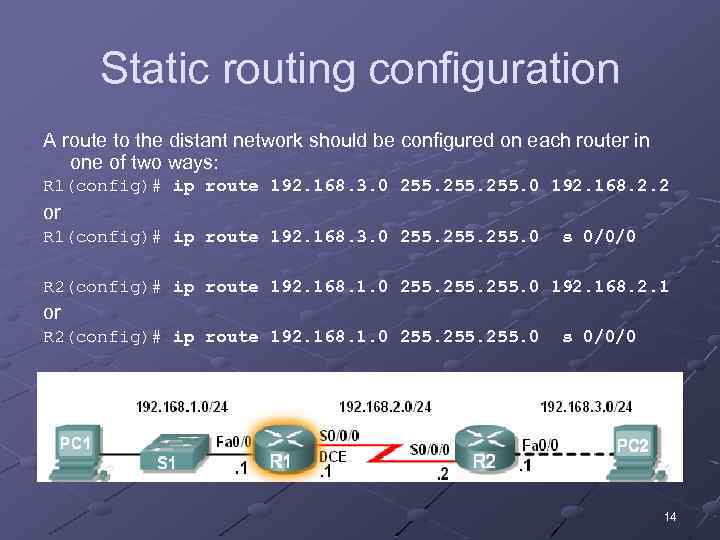 Static routing configuration

A route to the distant network should be configured on each router in one of two ways:

R1(config)# ip route 192.168.3.0 255.255.255.0 192.168.2.2

or

R1(config)# ip route 192.168.3.0 255.255.255.0 s 0/0/0

R2(config)# ip route 192.168.1.0 255.255.255.0 192.168.2.1

or

R2(config)# ip route 192.168.1.0 255.255.255.0 s 0/0/0

192.168.1.0/24 192.168.2.0/24 192.168.3.0/24

PC1 S1 Fa0/0 .1 R1 S0/0/0 DCE .1 S0/0/0 .2 R2 Fa0/0 .1 PC2

14